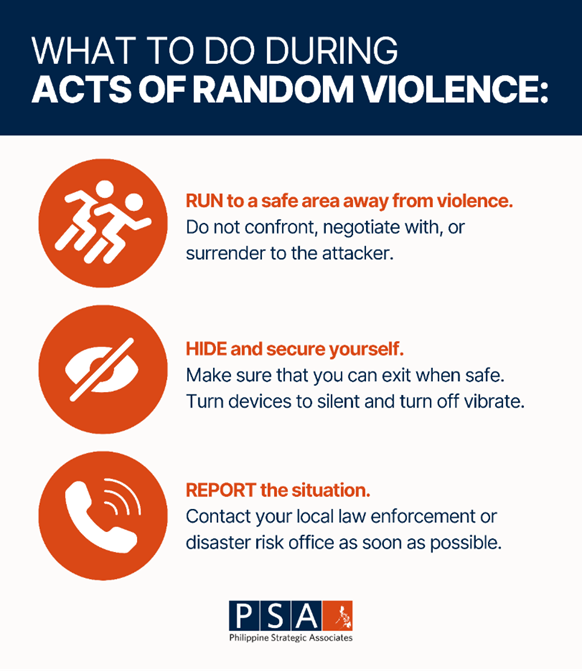 WHAT TO DO DURING
ACTS OF RANDOM VIOLENCE:

RUN to a safe area away from violence.
Do not confront, negotiate with, or surrender to the attacker.

HIDE and secure yourself.
Make sure that you can exit when safe. Turn devices to silent and turn off vibrate.

REPORT the situation.
Contact your local law enforcement or disaster risk office as soon as possible.

PSA
Philippine Strategic Associates